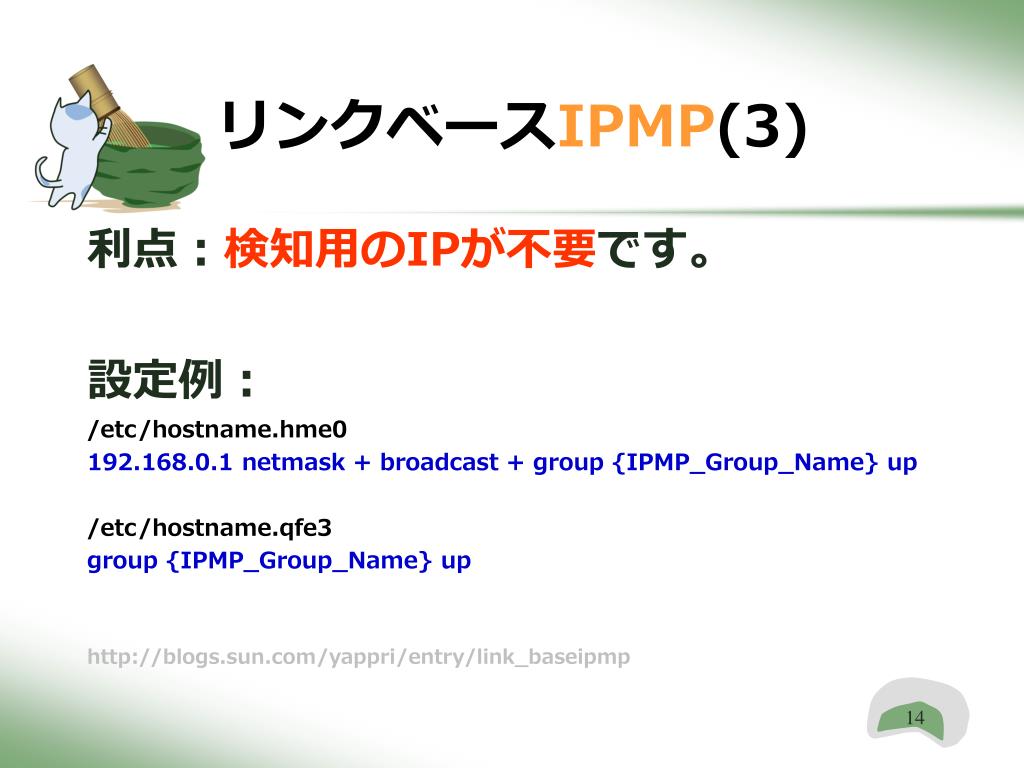 リンクベースIPMP(3)

利点：検知用のIPが不要です。

設定例：

/etc/hostname.hme0
192.168.0.1 netmask + broadcast + group {IPMP_Group_Name} up

/etc/hostname.qfe3
group {IPMP_Group_Name} up

http://blogs.sun.com/yappri/entry/link_baseipmp

14